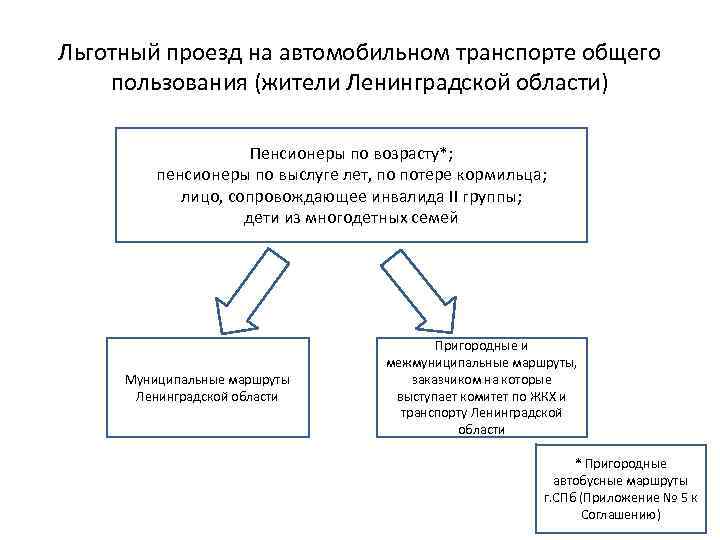 Льготный проезд на автомобильном транспорте общего пользования (жители Ленинградской области)

Пенсионеры по возрасту*;
пенсионеры по выслуге лет, по потере кормильца;
лицо, сопровождающее инвалида II группы;
дети из многодетных семей

Муниципальные маршруты Ленинградской области

Пригородные и межмуниципальные маршруты, заказчиком на которые выступает комитет по ЖКХ и транспорту Ленинградской области

* Пригородные автобусные маршруты г.СПб (Приложение № 5 к Соглашению)